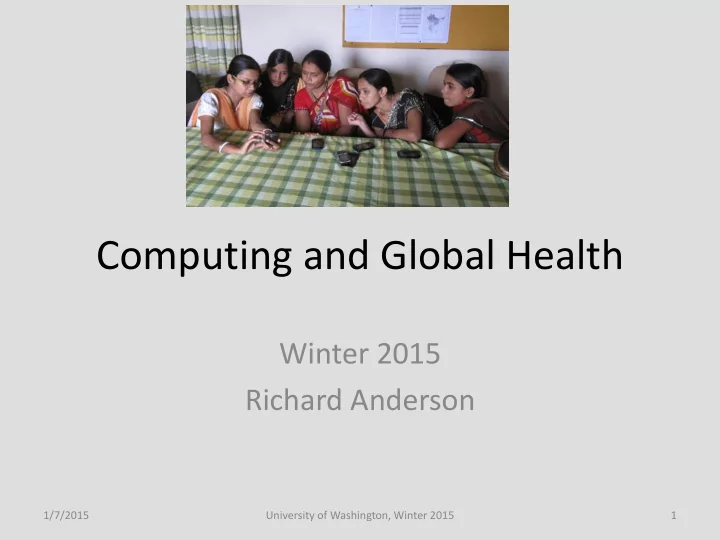 Computing and Global Health

Winter 2015
Richard Anderson

1/7/2015 University of Washington, Winter 2015 1